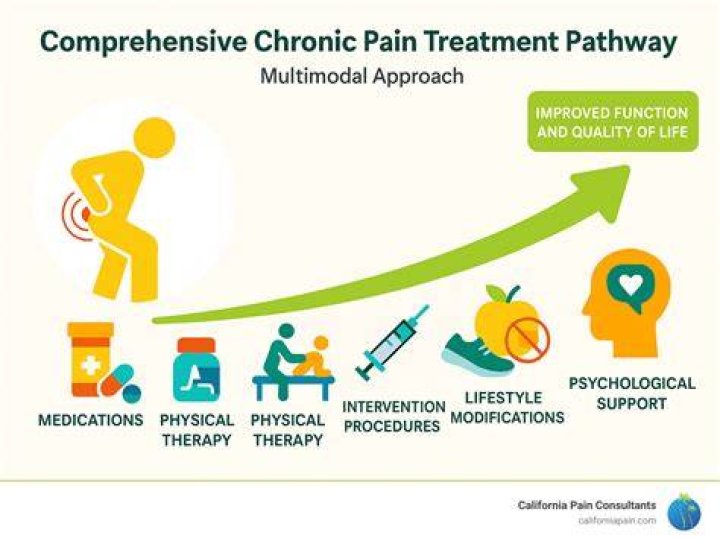 Comprehensive Chronic Pain Treatment Pathway

Multimodal Approach

IMPROVED FUNCTION AND QUALITY OF LIFE

MEDICATIONS

PHYSICAL THERAPY

PHYSICAL THERAPY

INTERVENTION PROCEDURES

LIFESTYLE MODIFICATIONS

PSYCHOLOGICAL SUPPORT

California Pain Consultants
californiapain.com